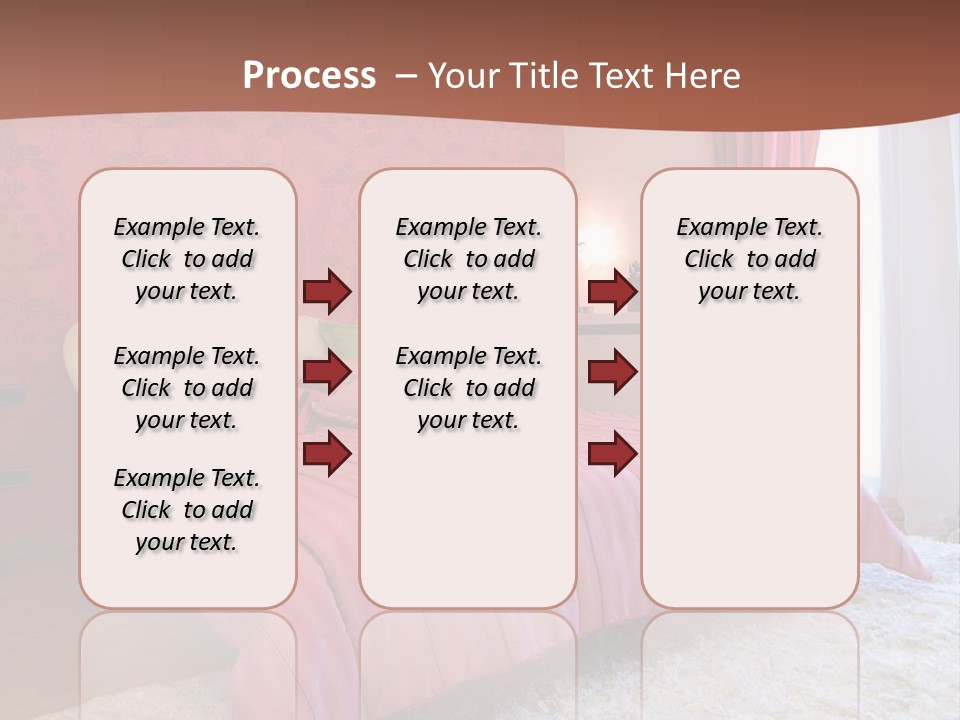 Process – Your Title Text Here

Example Text. Click to add your text.

Example Text. Click to add your text.

Example Text. Click to add your text.

Example Text. Click to add your text.

Example Text. Click to add your text.

Example Text. Click to add your text.